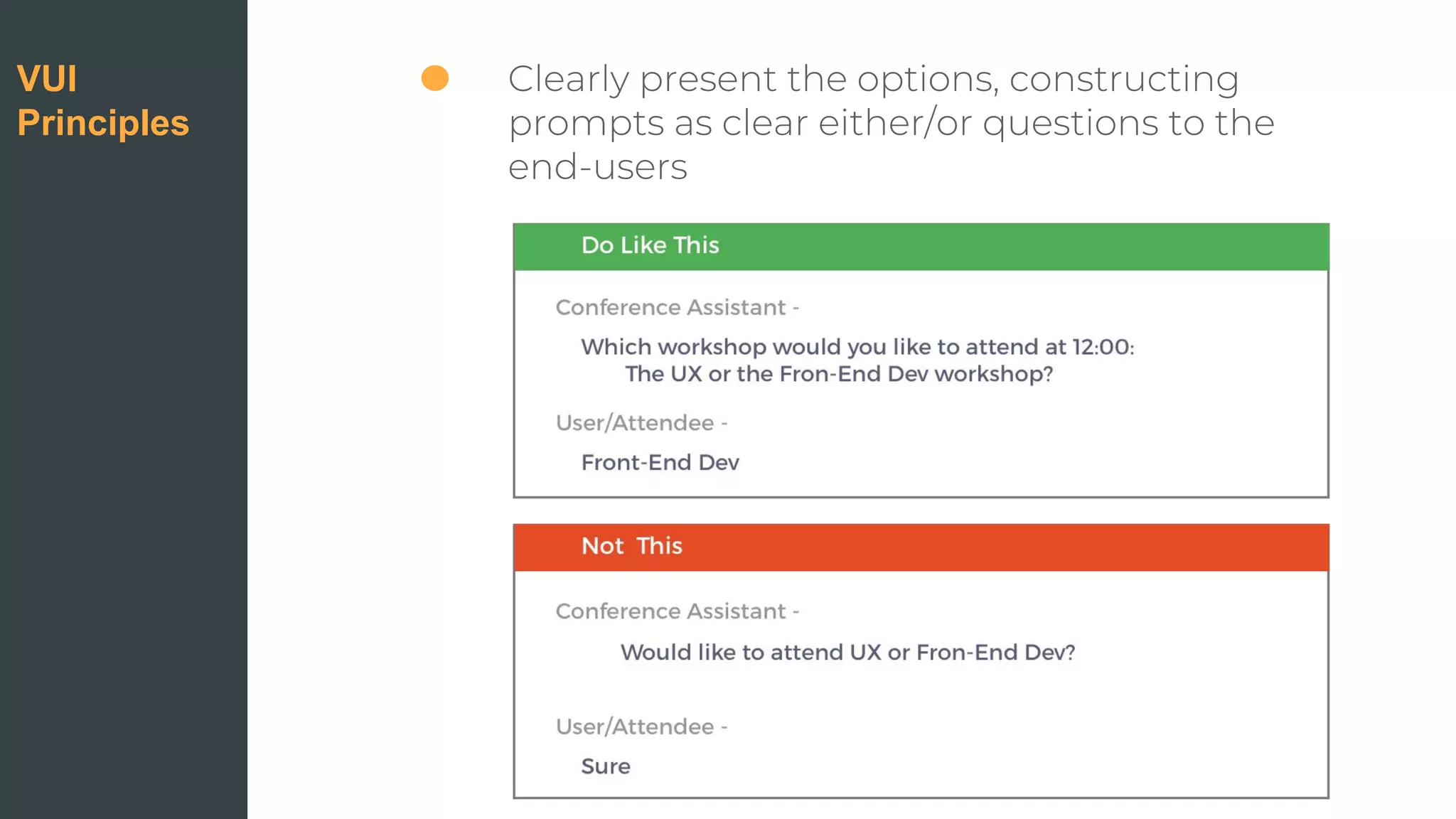 VUI Principles

Clearly present the options, constructing prompts as clear either/or questions to the end-users

Do Like This

Conference Assistant -

Which workshop would you like to attend at 12:00:
The UX or the Fron-End Dev workshop?

User/Attendee -

Front-End Dev

Not This

Conference Assistant -

Would like to attend UX or Fron-End Dev?

User/Attendee -

Sure